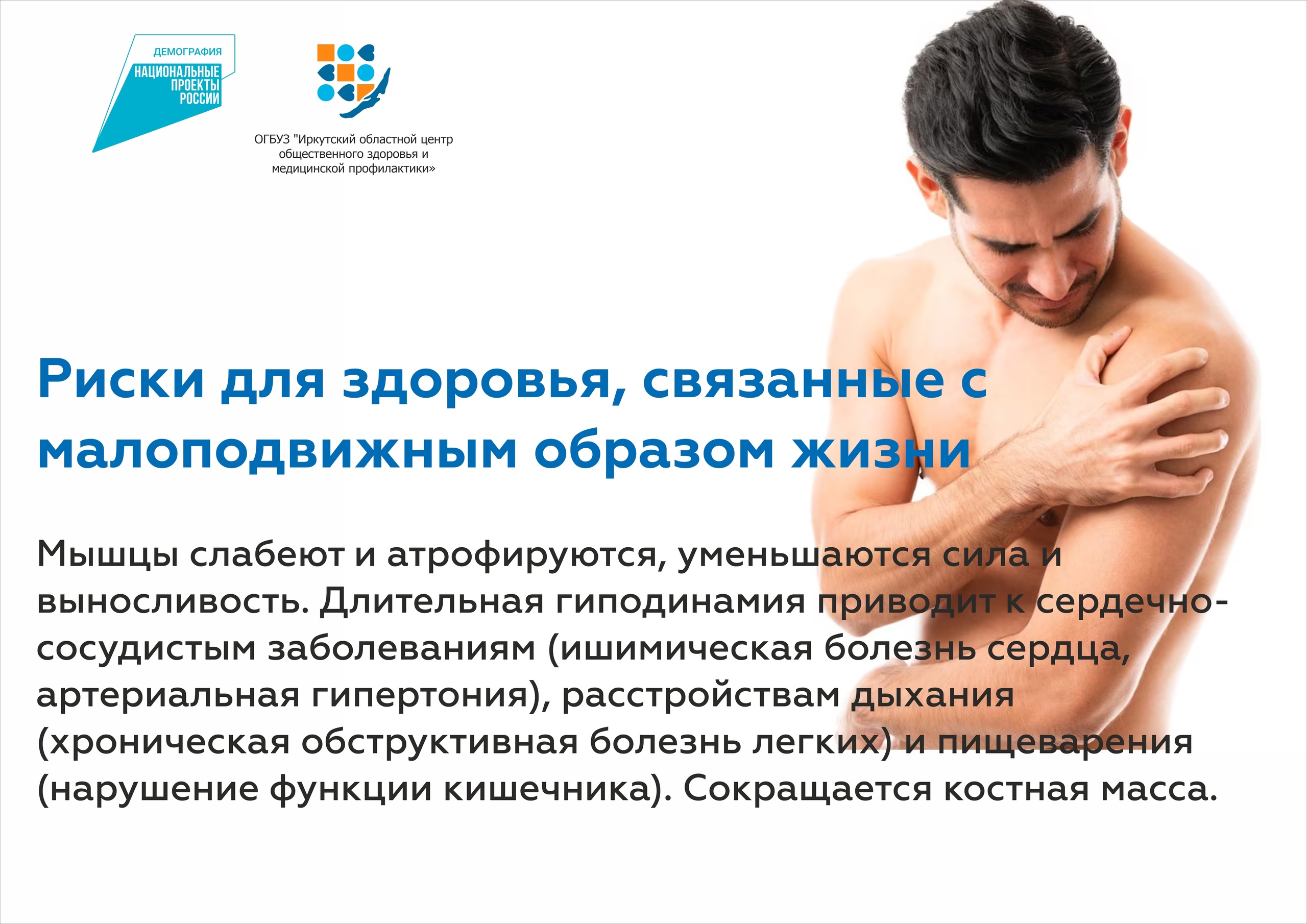 ДЕМОГРАФИЯ
НАЦИОНАЛЬНЫЕ ПРОЕКТЫ РОССИИ

ОГБУЗ "Иркутский областной центр общественного здоровья и медицинской профилактики»

Риски для здоровья, связанные с малоподвижным образом жизни

Мышцы слабеют и атрофируются, уменьшаются сила и выносливость. Длительная гиподинамия приводит к сердечно-сосудистым заболеваниям (ишимическая болезнь сердца, артериальная гипертония), расстройствам дыхания (хроническая обструктивная болезнь легких) и пищеварения (нарушение функции кишечника). Сокращается костная масса.